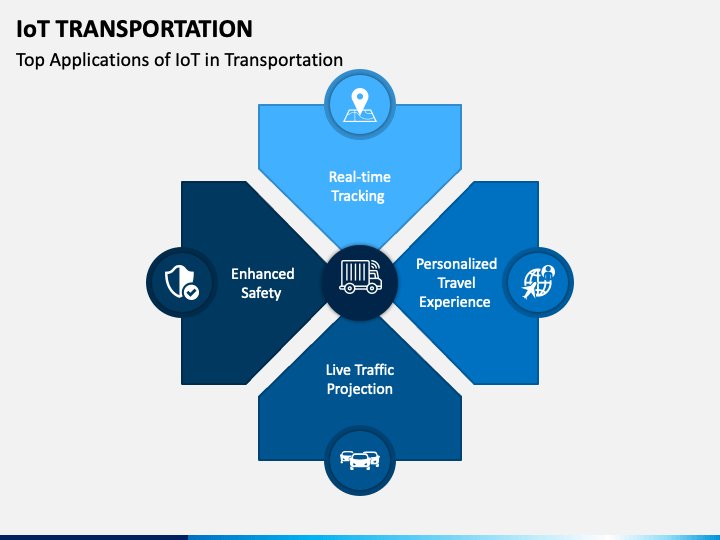 IoT TRANSPORTATION

Top Applications of IoT in Transportation

Real-time Tracking

Enhanced Safety

Personalized Travel Experience

Live Traffic Projection